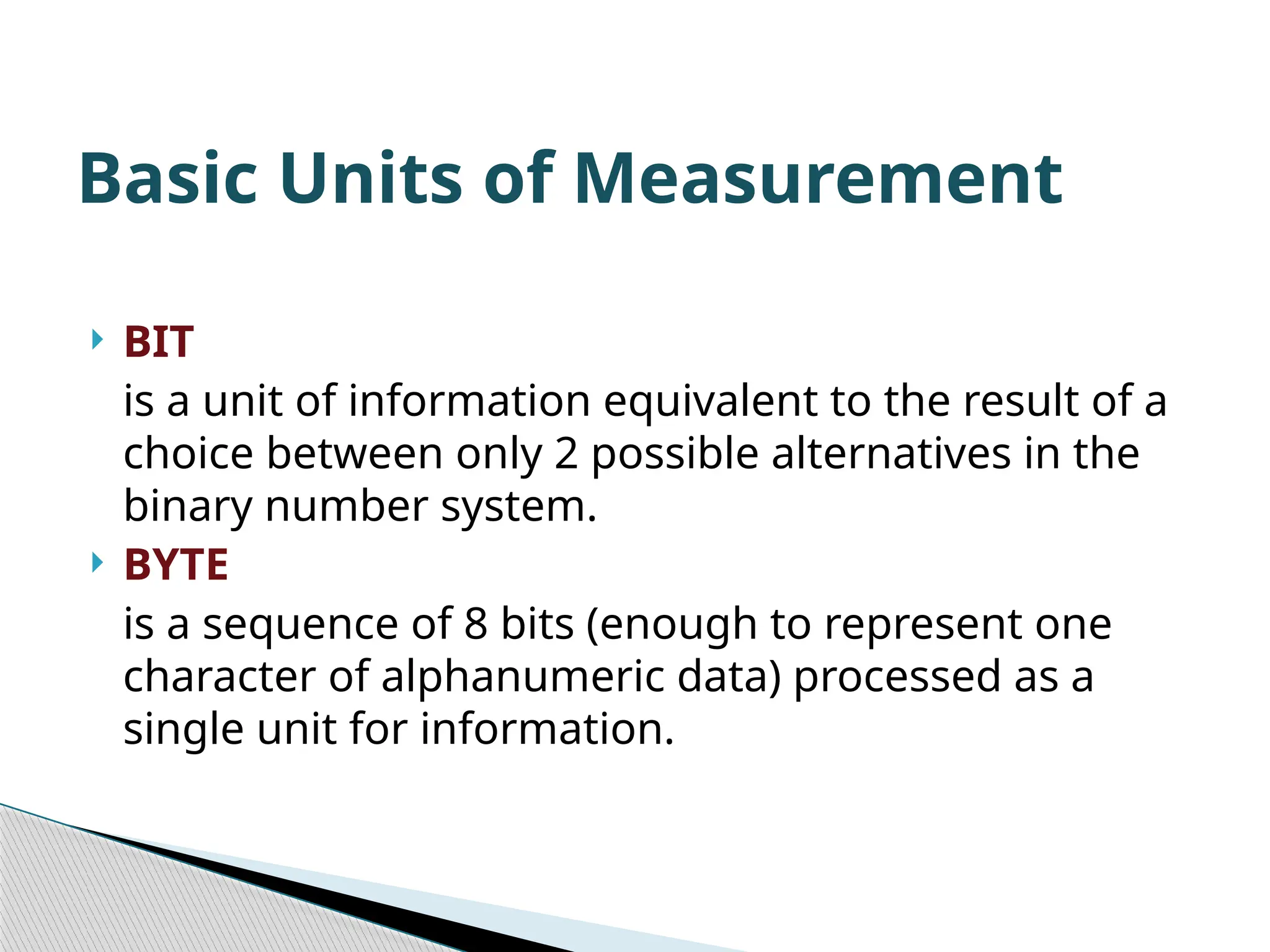 Basic Units of Measurement

BIT

is a unit of information equivalent to the result of a choice between only 2 possible alternatives in the binary number system.

BYTE

is a sequence of 8 bits (enough to represent one character of alphanumeric data) processed as a single unit for information.